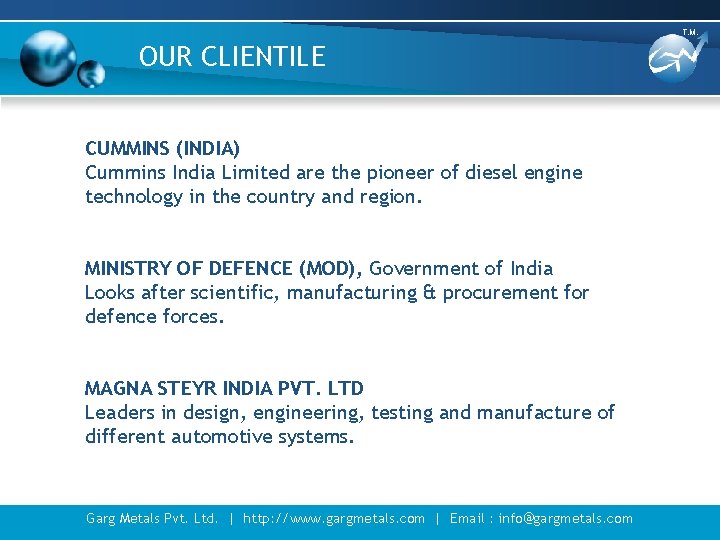 OUR CLIENTILE

T.M.

CUMMINS (INDIA)
Cummins India Limited are the pioneer of diesel engine technology in the country and region.

MINISTRY OF DEFENCE (MOD), Government of India
Looks after scientific, manufacturing & procurement for defence forces.

MAGNA STEYR INDIA PVT. LTD
Leaders in design, engineering, testing and manufacture of different automotive systems.

Garg Metals Pvt. Ltd. | http://www.gargmetals.com | Email : info@gargmetals.com